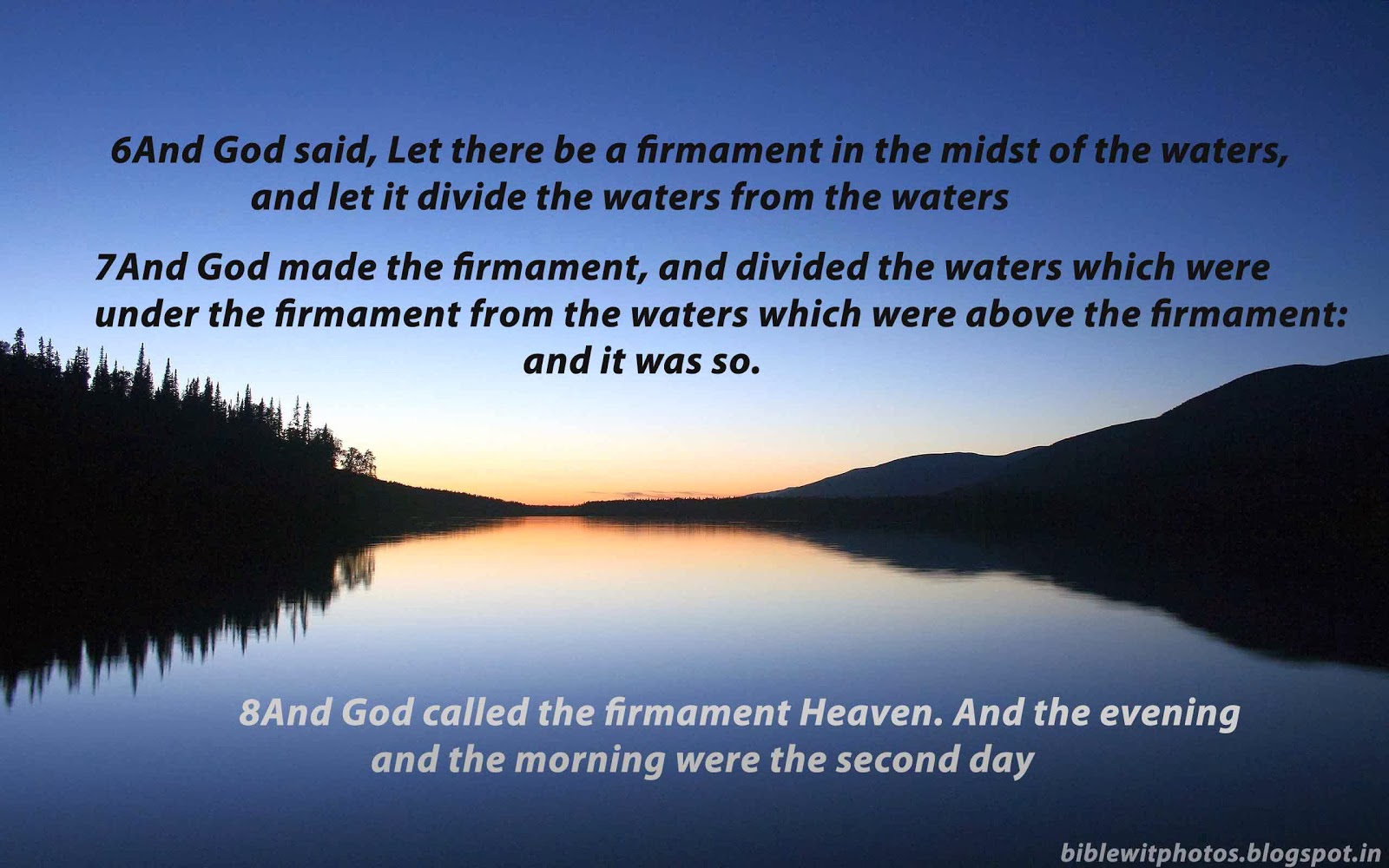 6And God said, Let there be a firmament in the midst of the waters, and let it divide the waters from the waters

7And God made the firmament, and divided the waters which were under the firmament from the waters which were above the firmament: and it was so.

8And God called the firmament Heaven. And the evening and the morning were the second day

biblewitphotos.blogspot.in